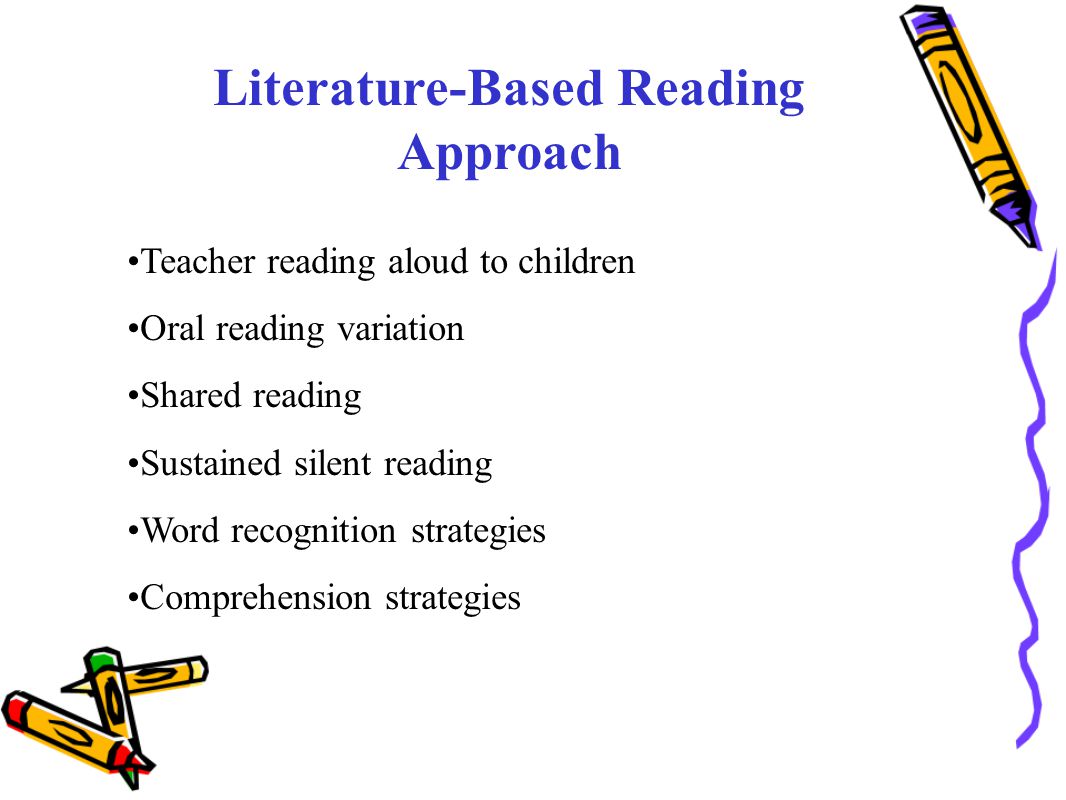 Literature-Based Reading Approach

•Teacher reading aloud to children

•Oral reading variation

•Shared reading

•Sustained silent reading

•Word recognition strategies

•Comprehension strategies